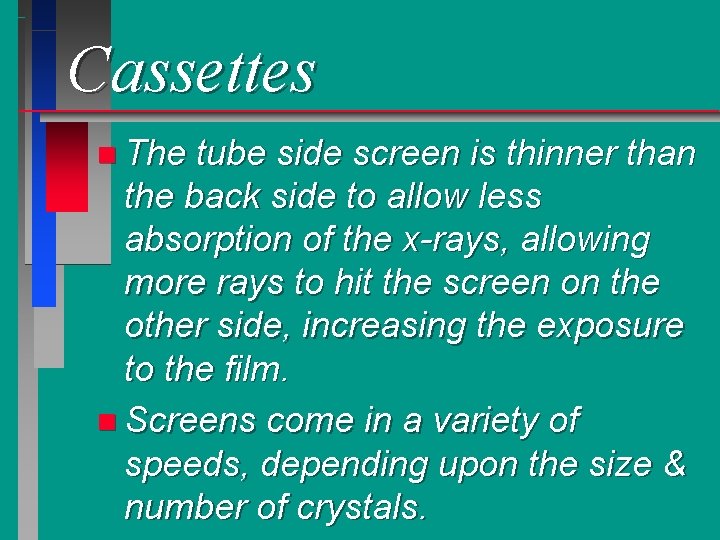 Cassettes

The tube side screen is thinner than the back side to allow less absorption of the x-rays, allowing more rays to hit the screen on the other side, increasing the exposure to the film.

Screens come in a variety of speeds, depending upon the size & number of crystals.